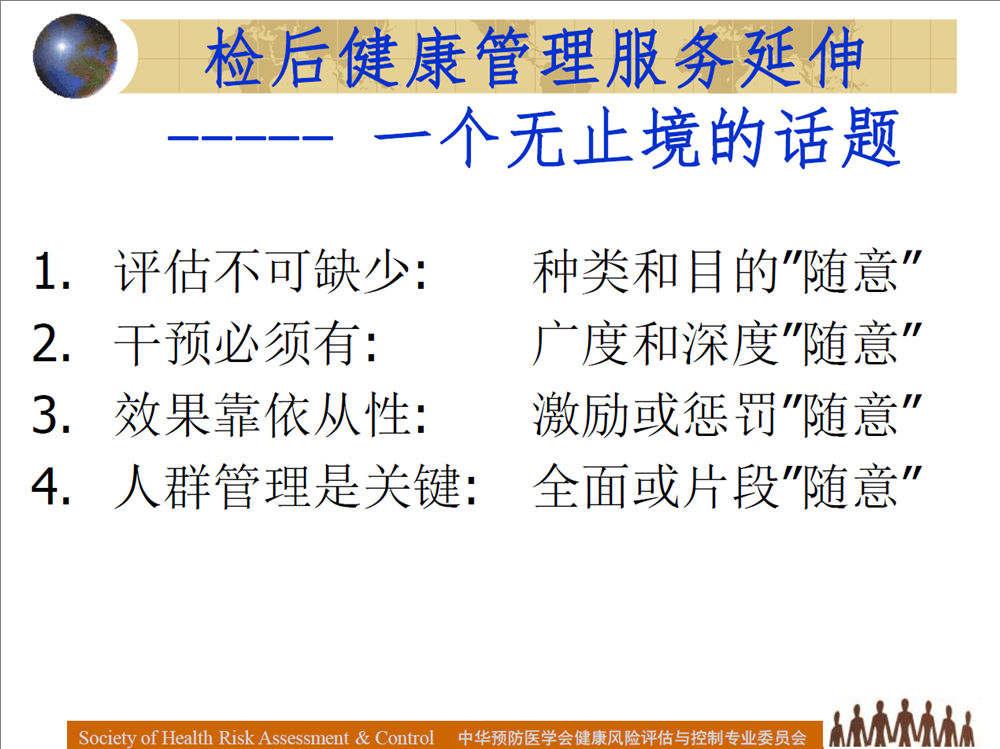 检后健康管理服务延伸
----- 一个无止境的话题

1. 评估不可缺少: 种类和目的"随意"
2. 干预必须有: 广度和深度"随意"
3. 效果靠依从性: 激励或惩罚"随意"
4. 人群管理是关键: 全面或片段"随意"

Society of Health Risk Assessment & Control 中华预防医学会健康风险评估与控制专业委员会